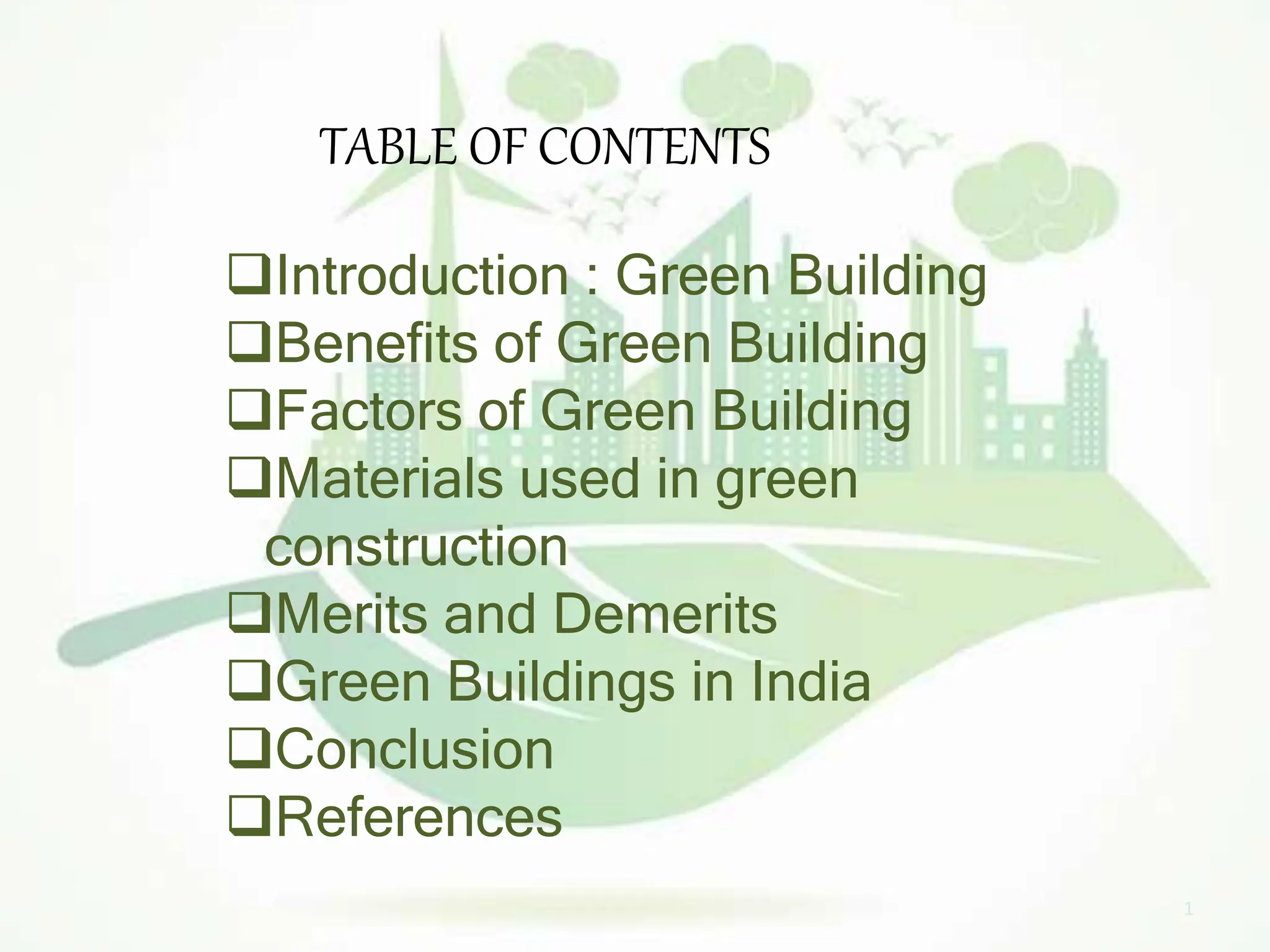 TABLE OF CONTENTS

❑Introduction : Green Building
❑Benefits of Green Building
❑Factors of Green Building
❑Materials used in green construction
❑Merits and Demerits
❑Green Buildings in India
❑Conclusion
❑References

1